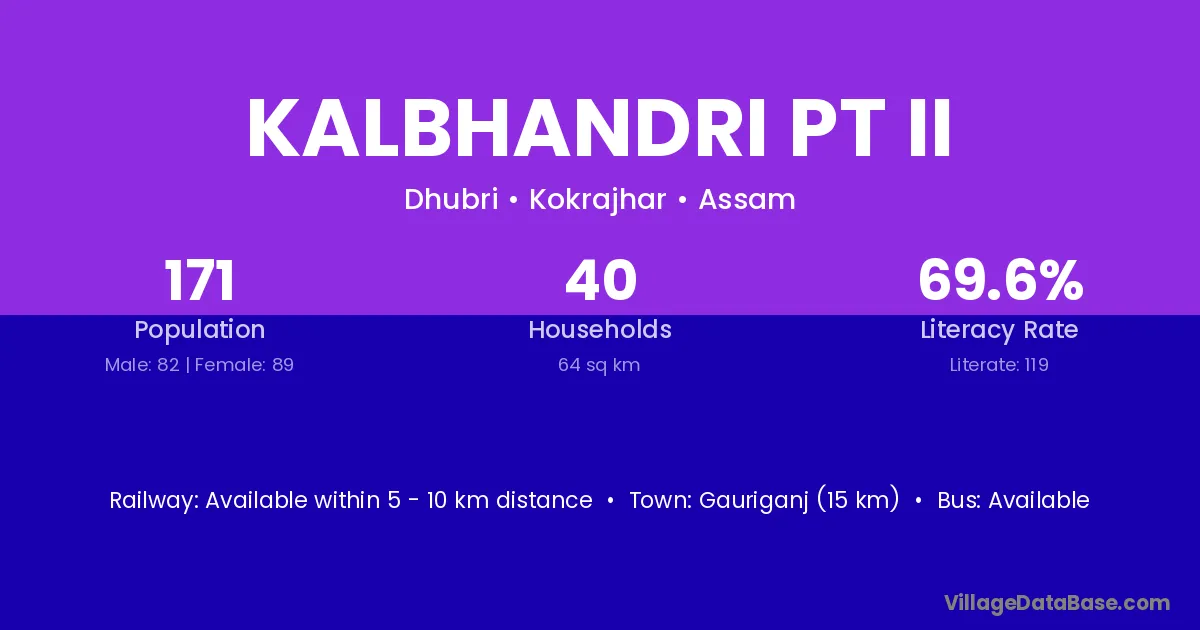 KALBHANDRI PT II

Dhubri • Kokrajhar • Assam

171
Population
Male: 82 | Female: 89

40
Households
64 sq km

69.6%
Literacy Rate
Literate: 119

Railway: Available within 5 - 10 km distance • Town: Gauriganj (15 km) • Bus: Available

VillageDataBase.com